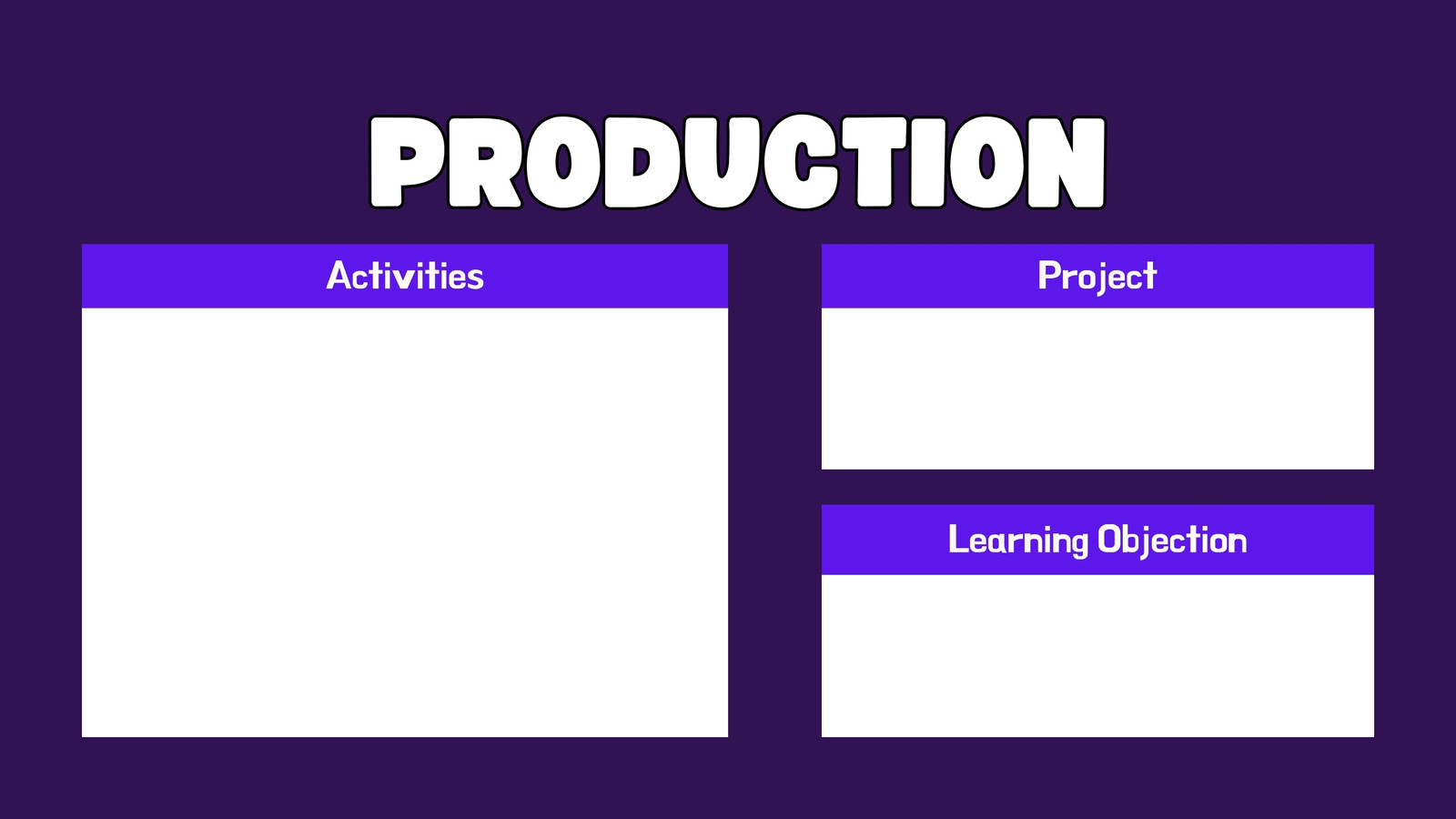 PRODUCTION

Activities

Project

Learning Objection